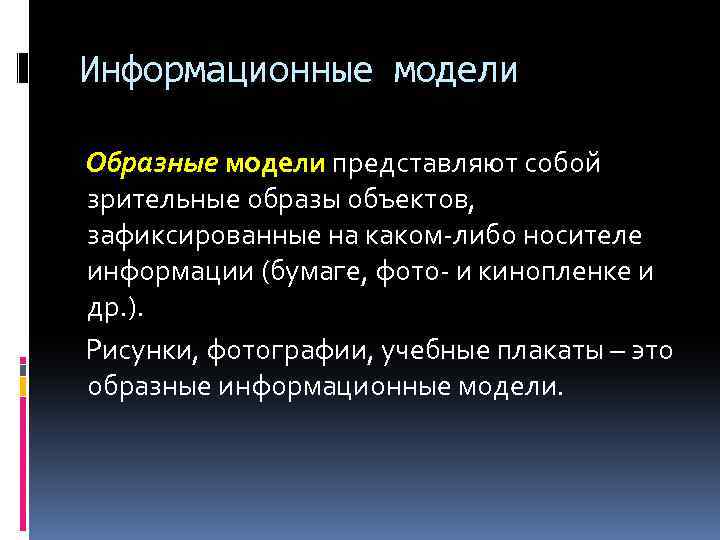 Информационные модели

Образные модели представляют собой зрительные образы объектов, зафиксированные на каком-либо носителе информации (бумаге, фото- и кинопленке и др.).

Рисунки, фотографии, учебные плакаты – это образные информационные модели.